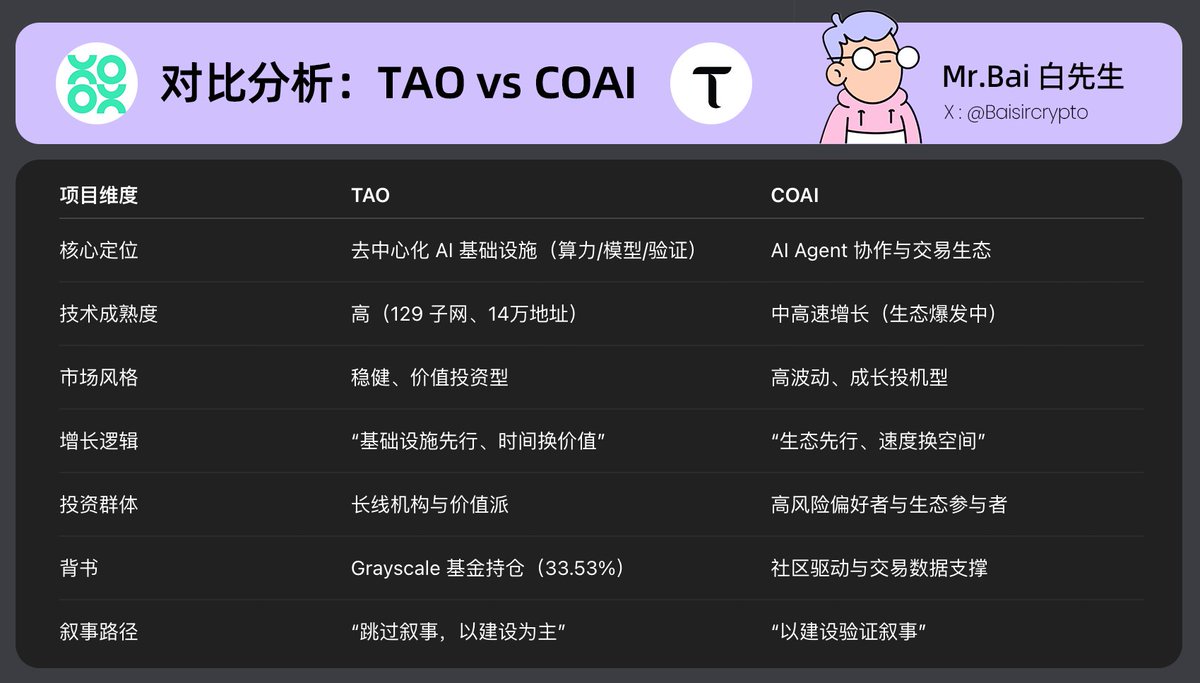 对比分析：TAO vs COAI

Mr.Bai 白先生
X : @Baisircrypto

| 项目维度 | TAO | COAI |
|---|---|---|
| 核心定位 | 去中心化 AI 基础设施（算力/模型/验证） | AI Agent 协作与交易生态 |
| 技术成熟度 | 高（129 子网、14万地址） | 中高速增长（生态爆发中） |
| 市场风格 | 稳健、价值投资型 | 高波动、成长投机型 |
| 增长逻辑 | “基础设施先行、时间换价值” | “生态先行、速度换空间” |
| 投资群体 | 长线机构与价值派 | 高风险偏好者与生态参与者 |
| 背书 | Grayscale 基金持仓（33.53%） | 社区驱动与交易数据支撑 |
| 叙事路径 | “跳过叙事，以建设为主” | “以建设验证叙事” |